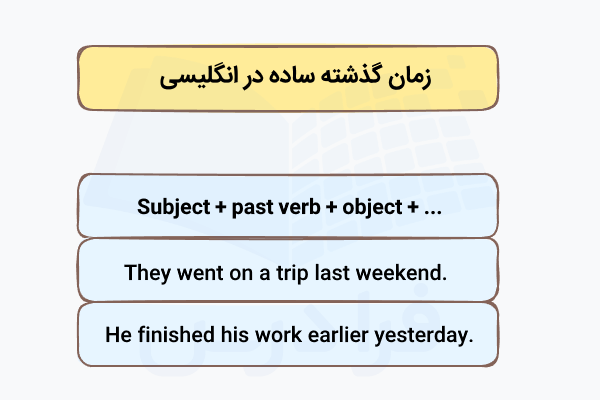 زمان گذشته ساده در انگلیسی

Subject + past verb + object + ...

They went on a trip last weekend.

He finished his work earlier yesterday.

فرادرس